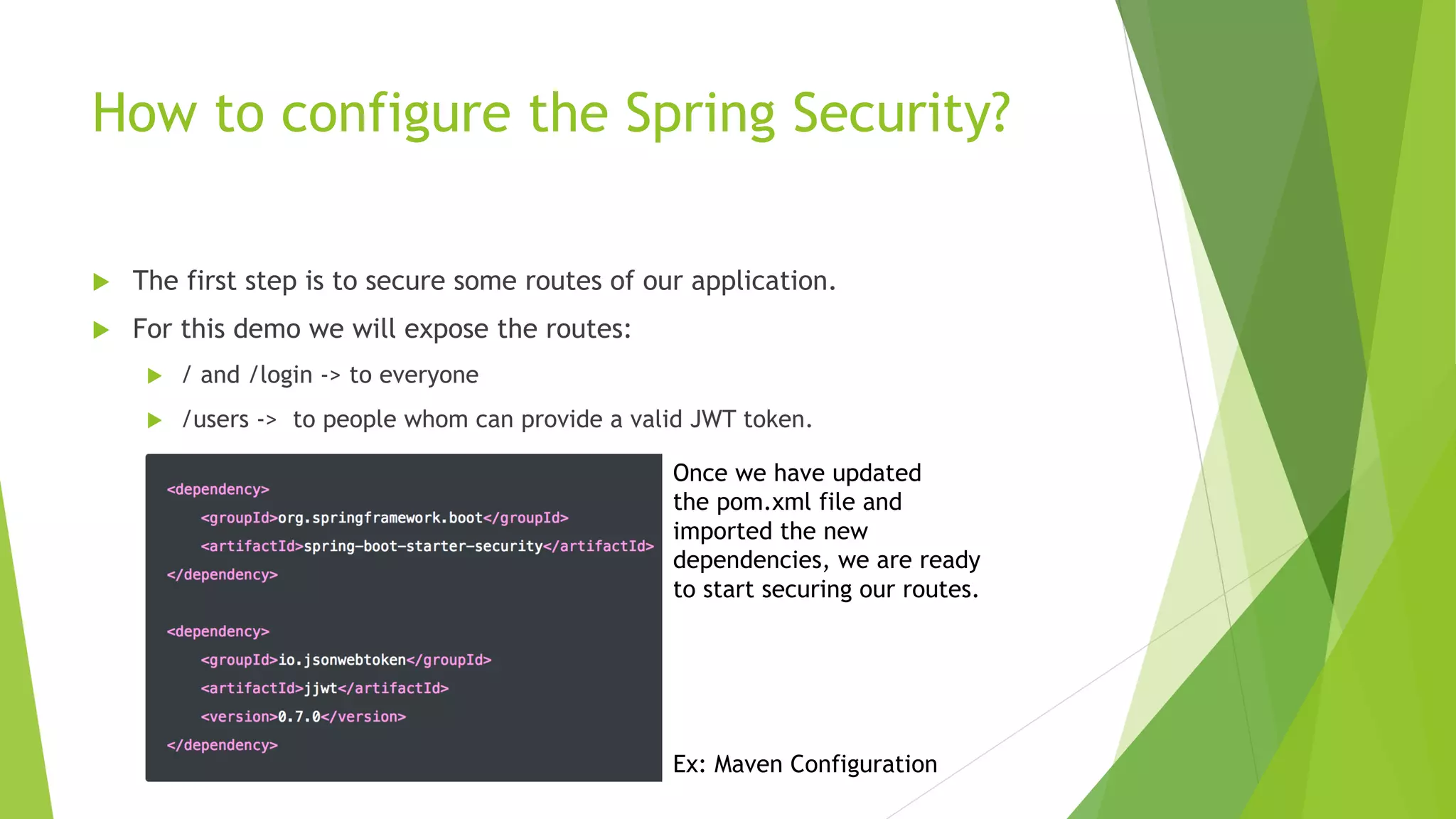 How to configure the Spring Security?

The first step is to secure some routes of our application.

For this demo we will expose the routes:

/ and /login -> to everyone

/users -> to people whom can provide a valid JWT token.

<dependency>
<groupId>org.springframework.boot</groupId>
<artifactId>spring-boot-starter-security</artifactId>
</dependency>

<dependency>
<groupId>io.jsonwebtoken</groupId>
<artifactId>jjwt</artifactId>
<version>0.7.0</version>
</dependency>

Once we have updated the pom.xml file and imported the new dependencies, we are ready to start securing our routes.

Ex: Maven Configuration